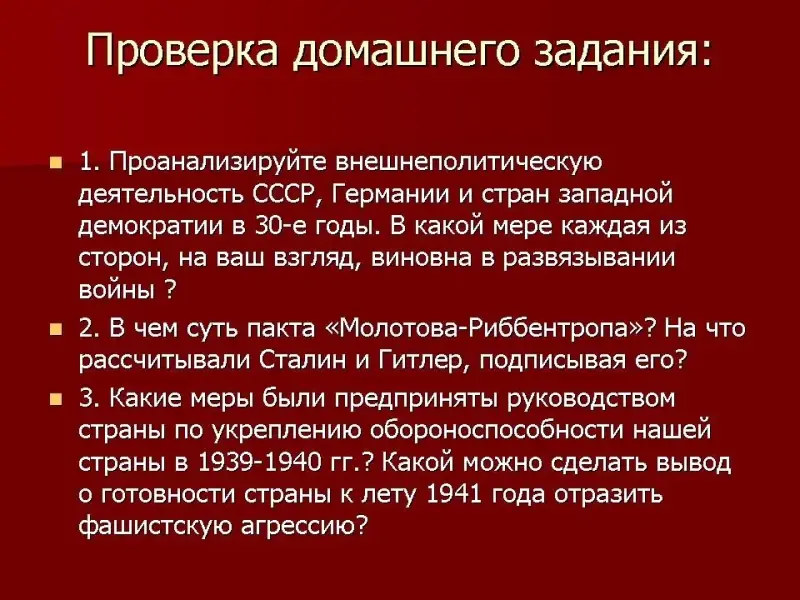 Проверка домашнего задания:

1. Проанализируйте внешнеполитическую деятельность СССР, Германии и стран западной демократии в 30-е годы. В какой мере каждая из сторон, на ваш взгляд, виновна в развязывании войны ?

2. В чем суть пакта «Молотова-Риббентропа»? На что рассчитывали Сталин и Гитлер, подписывая его?

3. Какие меры были предприняты руководством страны по укреплению обороноспособности нашей страны в 1939-1940 гг.? Какой можно сделать вывод о готовности страны к лету 1941 года отразить фашистскую агрессию?